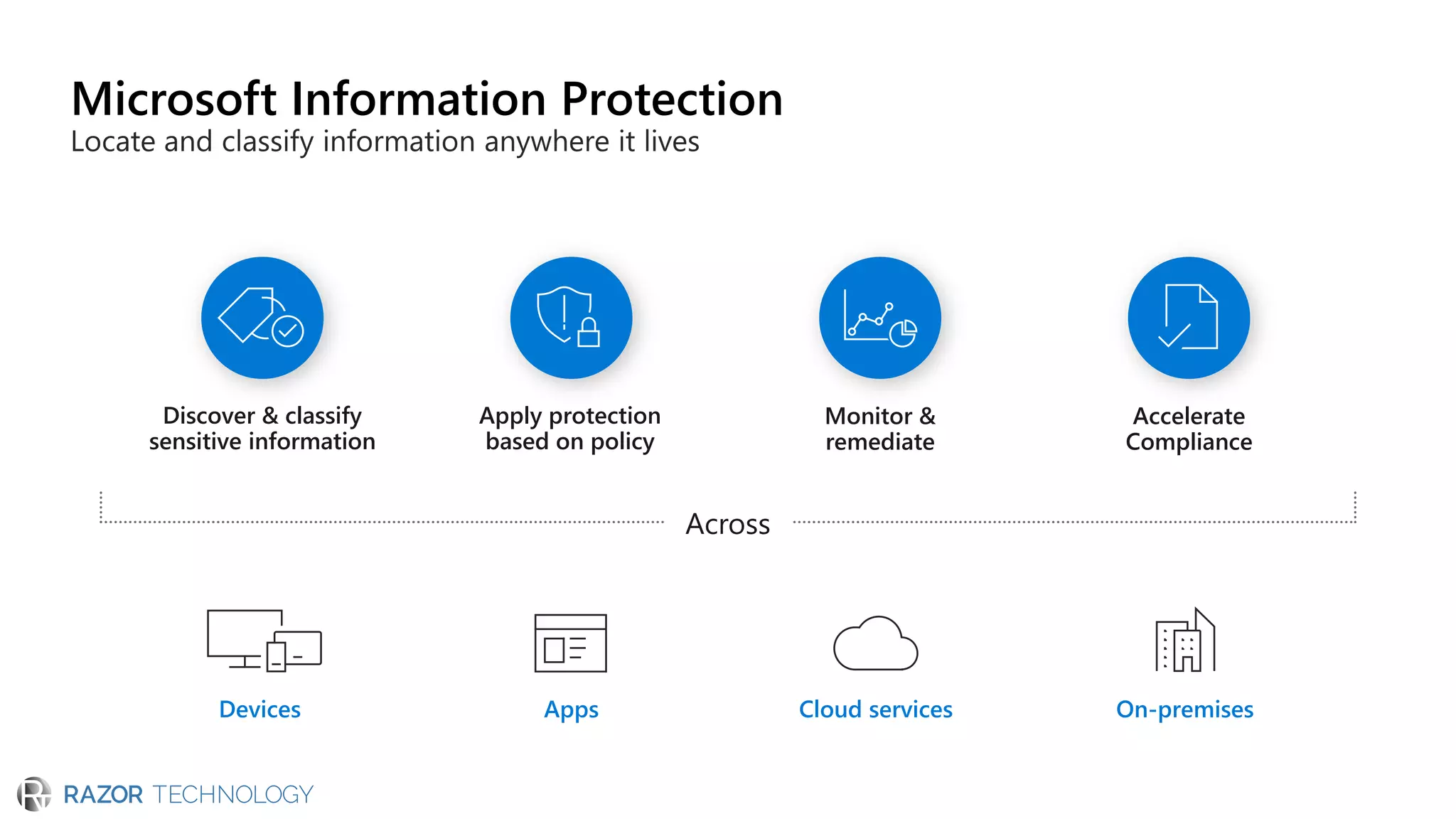 Microsoft Information Protection
Locate and classify information anywhere it lives

Discover & classify sensitive information

Apply protection based on policy

Monitor & remediate

Accelerate Compliance

Across

Devices

Apps

Cloud services

On-premises

RAZOR TECHNOLOGY